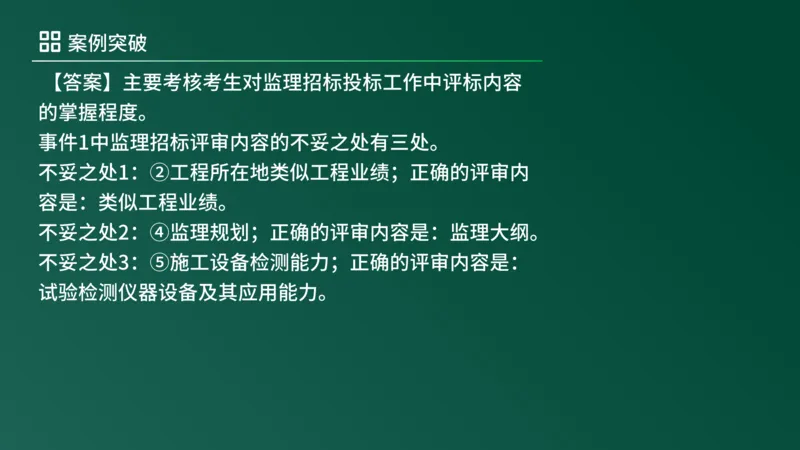 案例突破

【答案】主要考核考生对监理招标投标工作中评标内容的掌握程度。
事件1中监理招标评审内容的不妥之处有三处。
不妥之处1：②工程所在地类似工程业绩；正确的评审内容是：类似工程业绩。
不妥之处2：④监理规划；正确的评审内容是：监理大纲。
不妥之处3：⑤施工设备检测能力；正确的评审内容是：试验检测仪器设备及其应用能力。